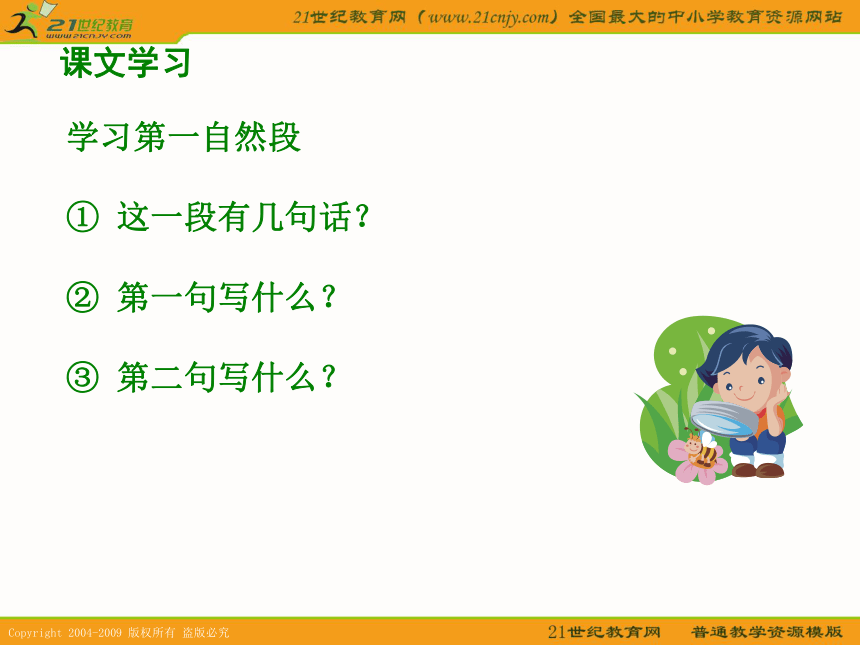 21世纪教育
www.21cnjy.com

21世纪教育网（www.21cnjy.com）全国最大的中小学教育资源网站

课文学习

学习第一自然段

① 这一段有几句话？

② 第一句写什么？

③ 第二句写什么？

Copyright 2004-2009 版权所有 盗版必究

21世纪教育网 普通教学资源模版